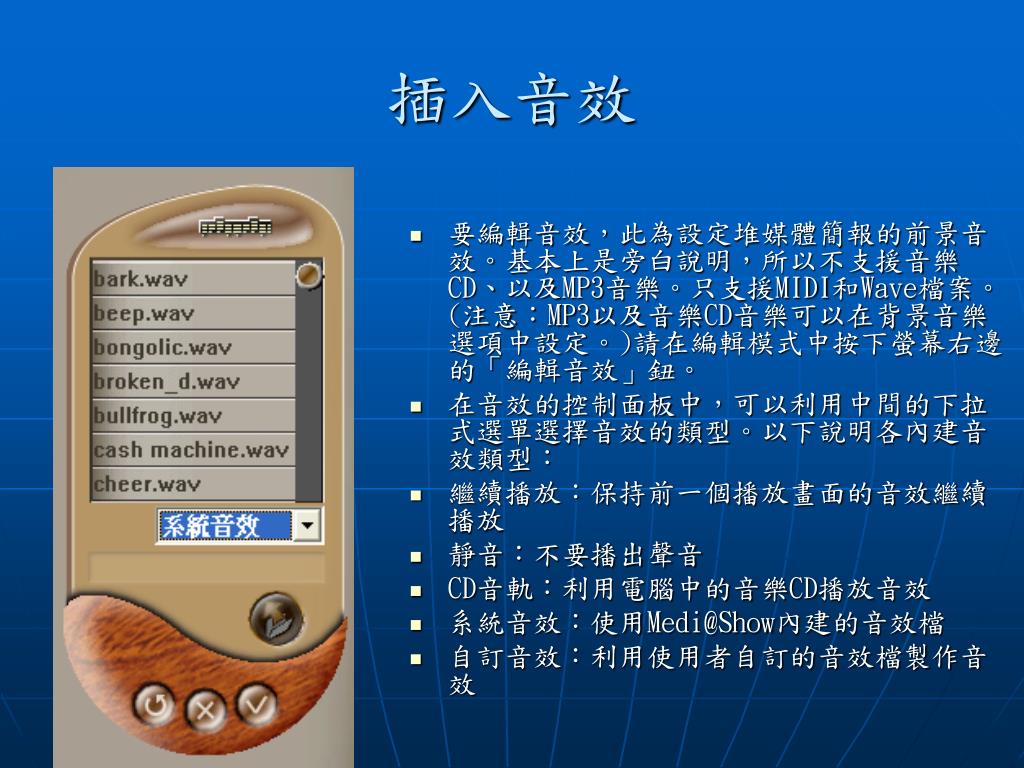 插入音效

bark.wav
beep.wav
bongolic.wav
broken_d.wav
bullfrog.wav
cash machine.wav
cheer.wav
系統音效

- 要編輯音效，此為設定堆媒體簡報的前景音效。基本上是旁白說明，所以不支援音樂CD、以及MP3音樂。只支援MIDI和Wave檔案。(注意：MP3以及音樂CD音樂可以在背景音樂選項中設定。)請在編輯模式中按下螢幕右邊的「編輯音效」鈕。
- 在音效的控制面板中，可以利用中間的下拉式選單選擇音效的類型。以下說明各內建音效類型：
- 繼續播放：保持前一個播放畫面的音效繼續播放
- 靜音：不要播出聲音
- CD音軌：利用電腦中的音樂CD播放音效
- 系統音效：使用Medi@Show內建的音效檔
- 自訂音效：利用使用者自訂的音效檔製作音效